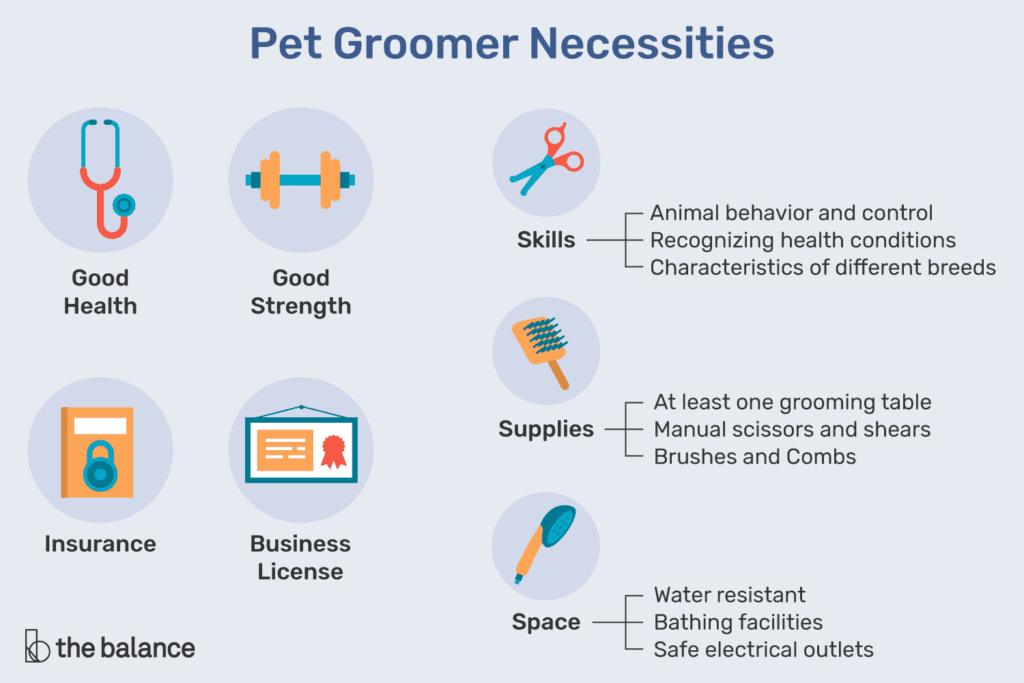 Pet Groomer Necessities

Good Health

Good Strength

Insurance

Business License

Skills
Animal behavior and control
Recognizing health conditions
Characteristics of different breeds

Supplies
At least one grooming table
Manual scissors and shears
Brushes and Combs

Space
Water resistant
Bathing facilities
Safe electrical outlets

the balance